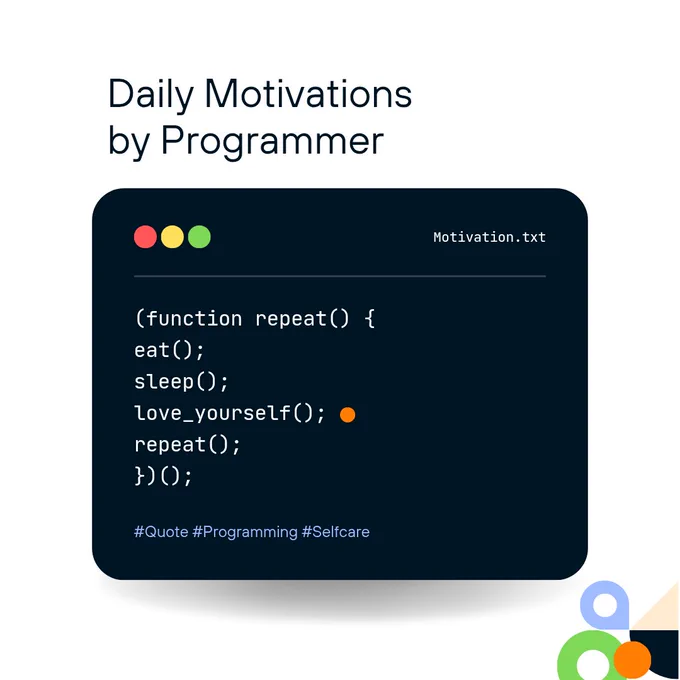 Daily Motivations by Programmer

Motivation.txt

(function repeat() {
eat();
sleep();
love_yourself();
repeat();
})();

#Quote #Programming #Selfcare